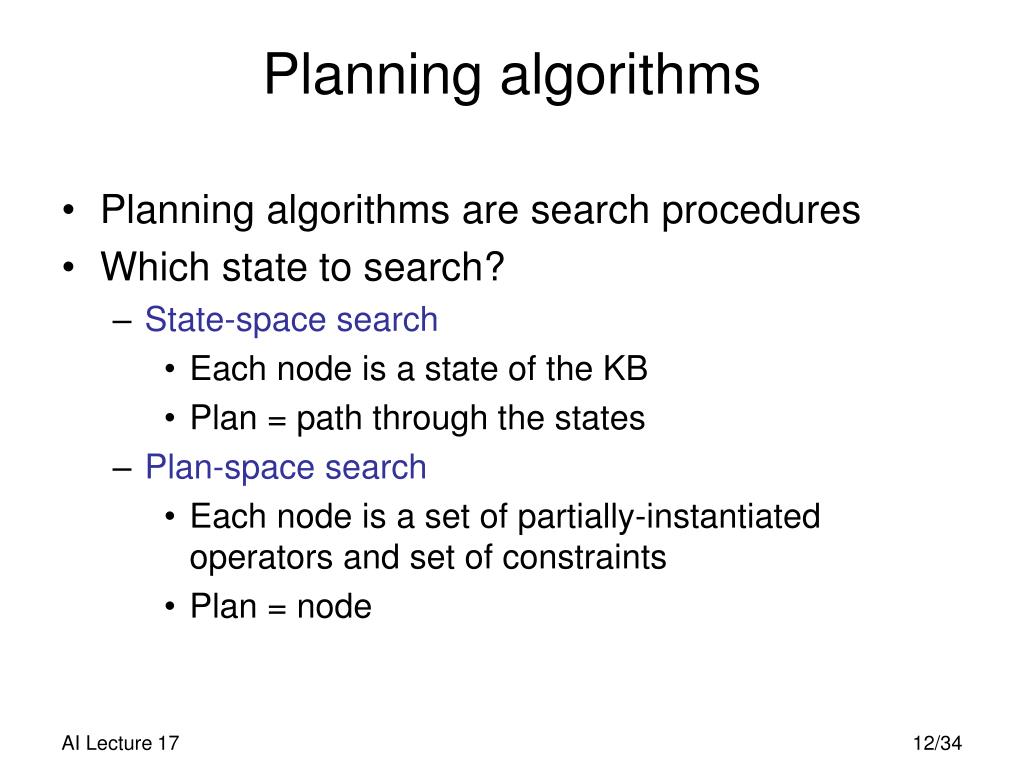 Planning algorithms

• Planning algorithms are search procedures
• Which state to search?
– State-space search
• Each node is a state of the KB
• Plan = path through the states
– Plan-space search
• Each node is a set of partially-instantiated operators and set of constraints
• Plan = node

AI Lecture 17

12/34